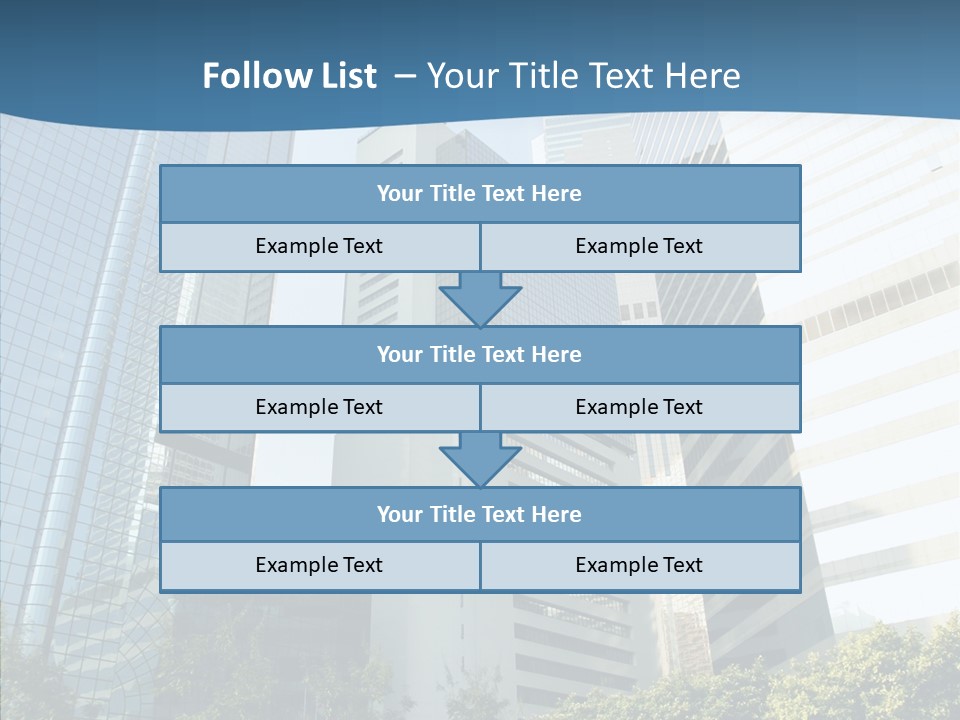 Follow List – Your Title Text Here

Your Title Text Here

Example Text

Example Text

Your Title Text Here

Example Text

Example Text

Your Title Text Here

Example Text

Example Text